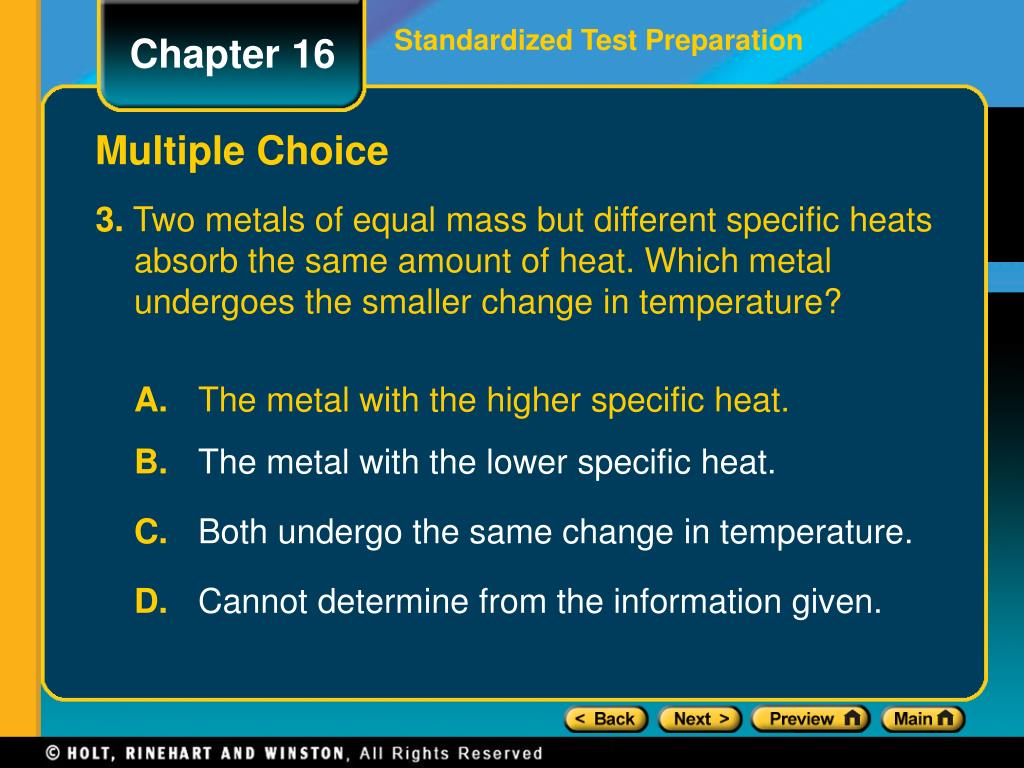 Chapter 16

Standardized Test Preparation

Multiple Choice

3. Two metals of equal mass but different specific heats absorb the same amount of heat. Which metal undergoes the smaller change in temperature?

A. The metal with the higher specific heat.

B. The metal with the lower specific heat.

C. Both undergo the same change in temperature.

D. Cannot determine from the information given.

< Back Next > Preview Main

© HOLT, RINEHART AND WINSTON, All Rights Reserved